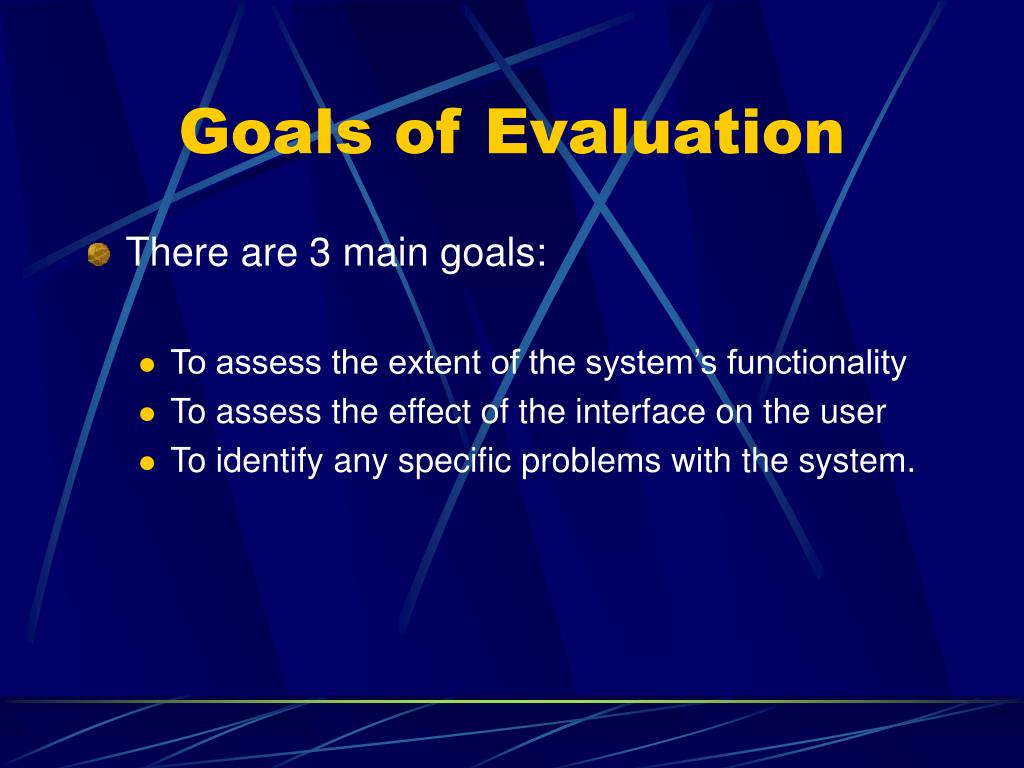 Goals of Evaluation

There are 3 main goals:

- To assess the extent of the system’s functionality
- To assess the effect of the interface on the user
- To identify any specific problems with the system.